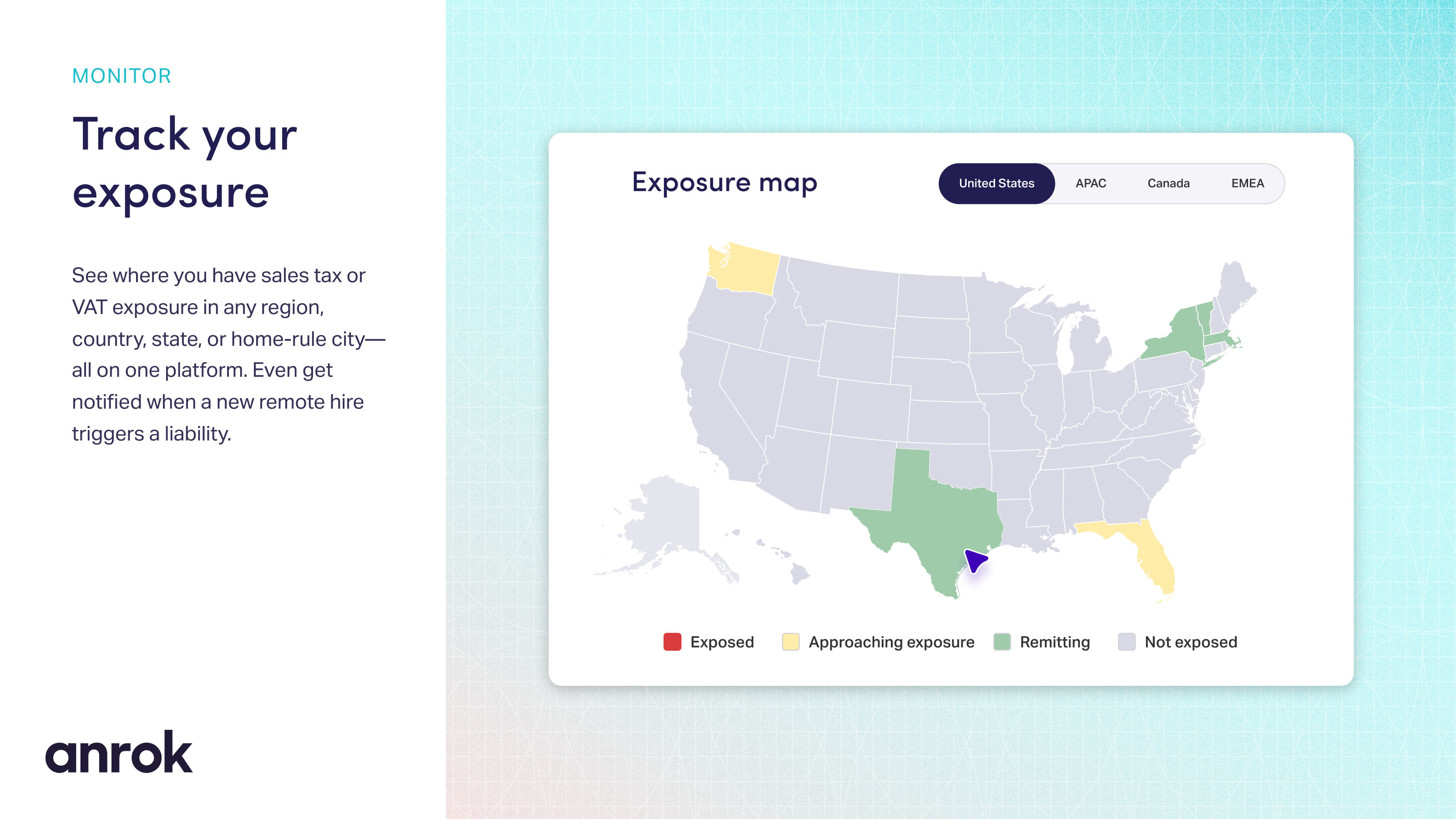 MONITOR

Track your exposure

See where you have sales tax or VAT exposure in any region, country, state, or home-rule city—all on one platform. Even get notified when a new remote hire triggers a liability.

anrok

Exposure map

United States
APAC
Canada
EMEA

Exposed
Approaching exposure
Remitting
Not exposed